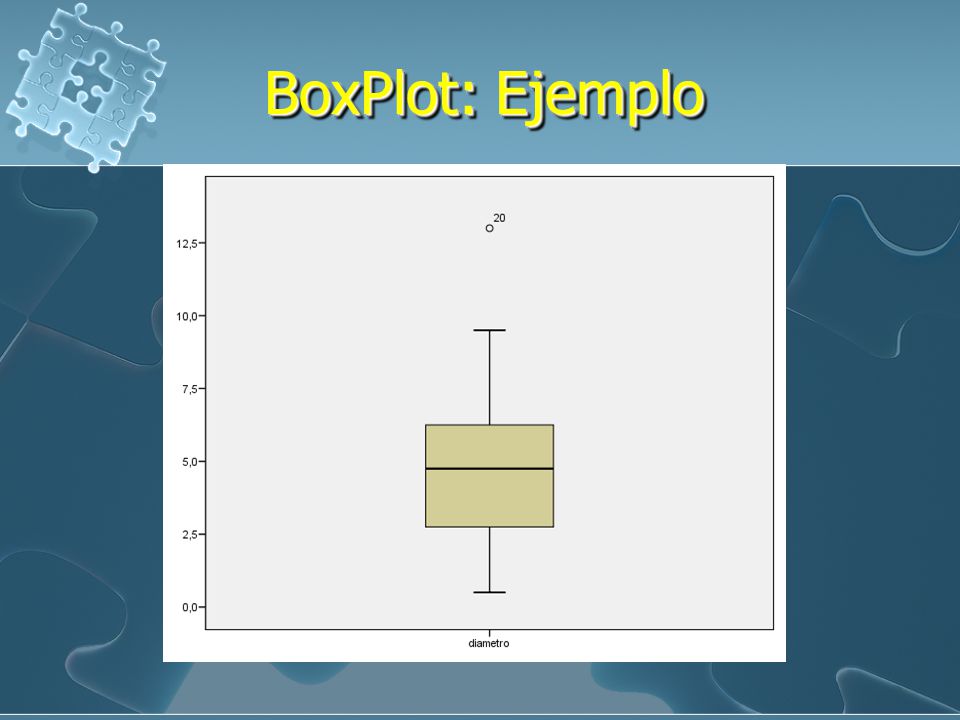 BoxPlot: Ejemplo

20

12,5

10,0

7,5

5,0

2,5

0,0

diametro